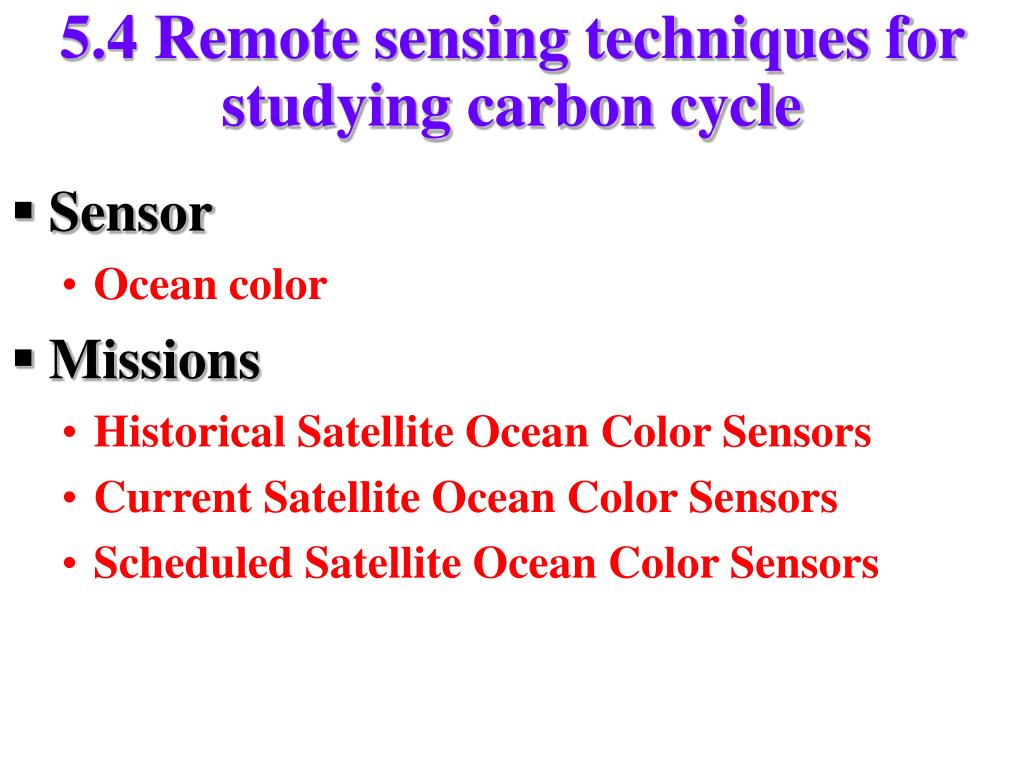 5.4 Remote sensing techniques for studying carbon cycle

▪ Sensor

• Ocean color

▪ Missions

• Historical Satellite Ocean Color Sensors

• Current Satellite Ocean Color Sensors

• Scheduled Satellite Ocean Color Sensors